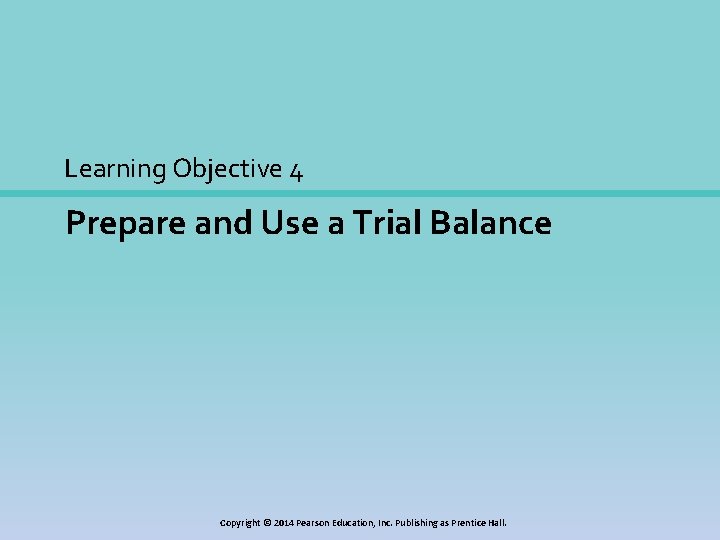 Learning Objective 4

Prepare and Use a Trial Balance

Copyright © 2014 Pearson Education, Inc. Publishing as Prentice Hall.